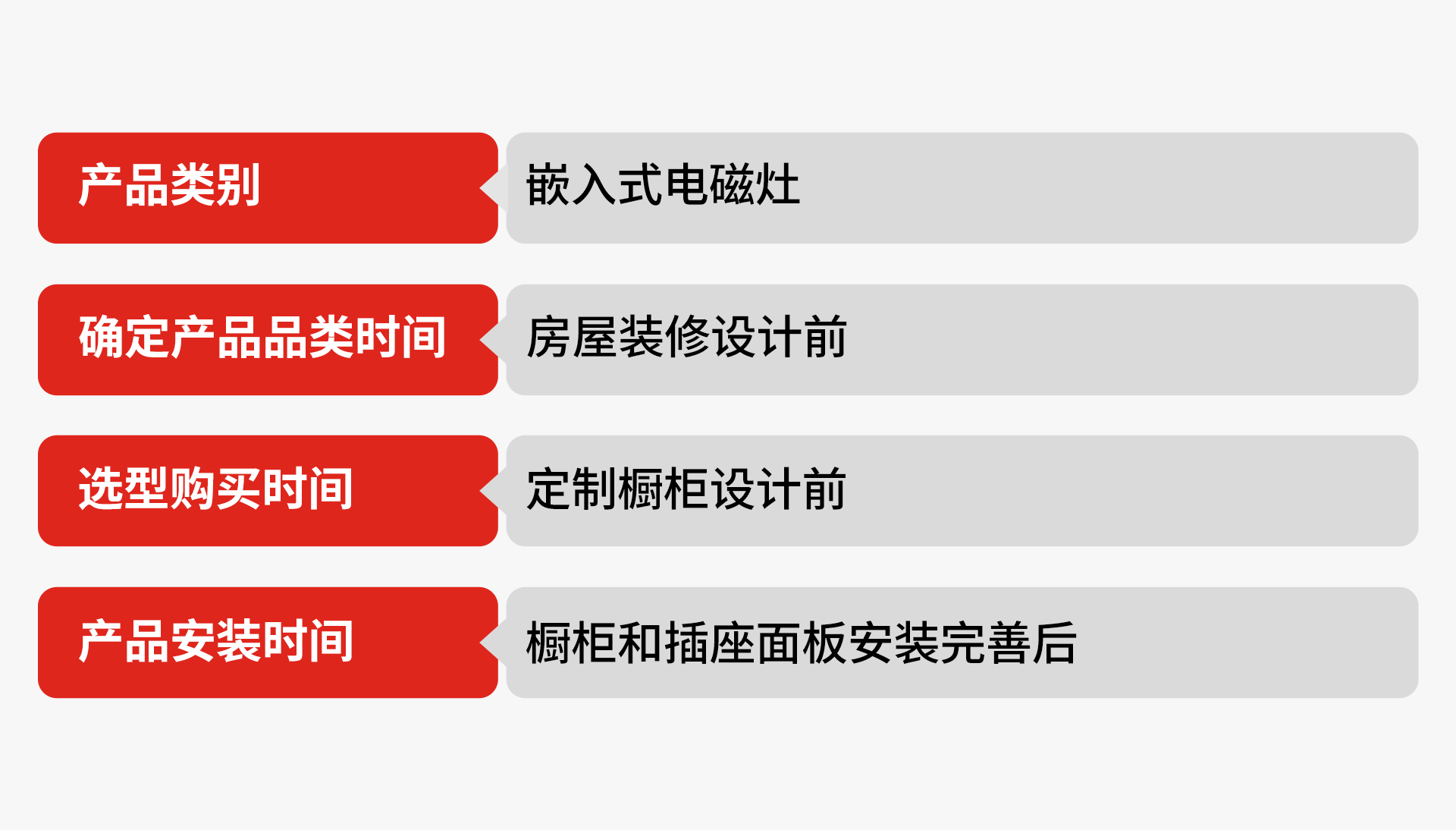 | 产品类别 | 嵌入式电磁灶 |
|---|---|
| 确定产品品类时间 | 房屋装修设计前 |
| 选型购买时间 | 定制橱柜设计前 |
| 产品安装时间 | 橱柜和插座面板安装完善后 |